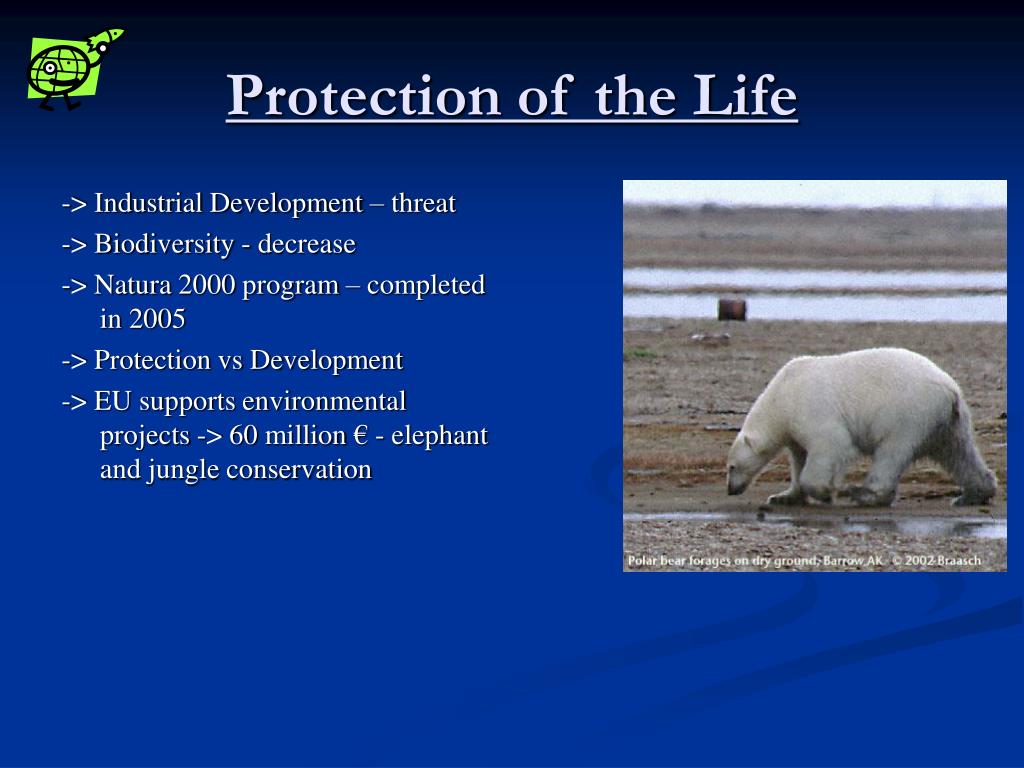 Protection of the Life

-> Industrial Development – threat

-> Biodiversity - decrease

-> Natura 2000 program – completed in 2005

-> Protection vs Development

-> EU supports environmental projects -> 60 million € - elephant and jungle conservation

Polar bear forages on dry ground, Barrow AK © 2002 Braasch